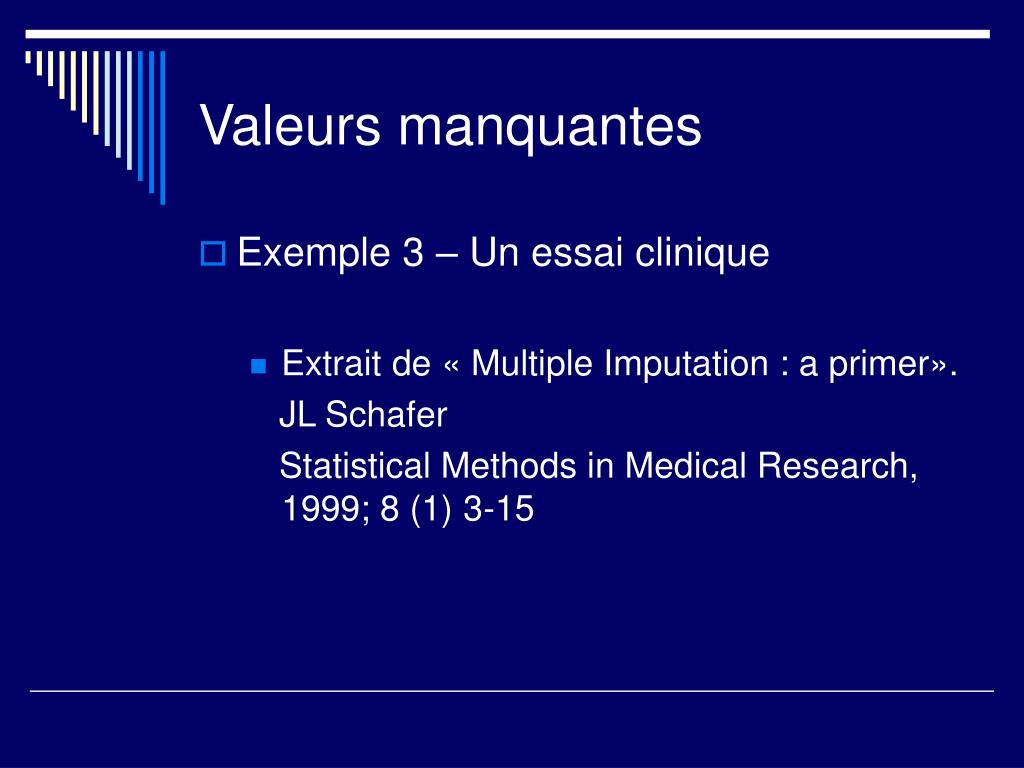 Valeurs manquantes

Exemple 3 – Un essai clinique

Extrait de « Multiple Imputation : a primer».
JL Schafer
Statistical Methods in Medical Research, 1999; 8 (1) 3-15